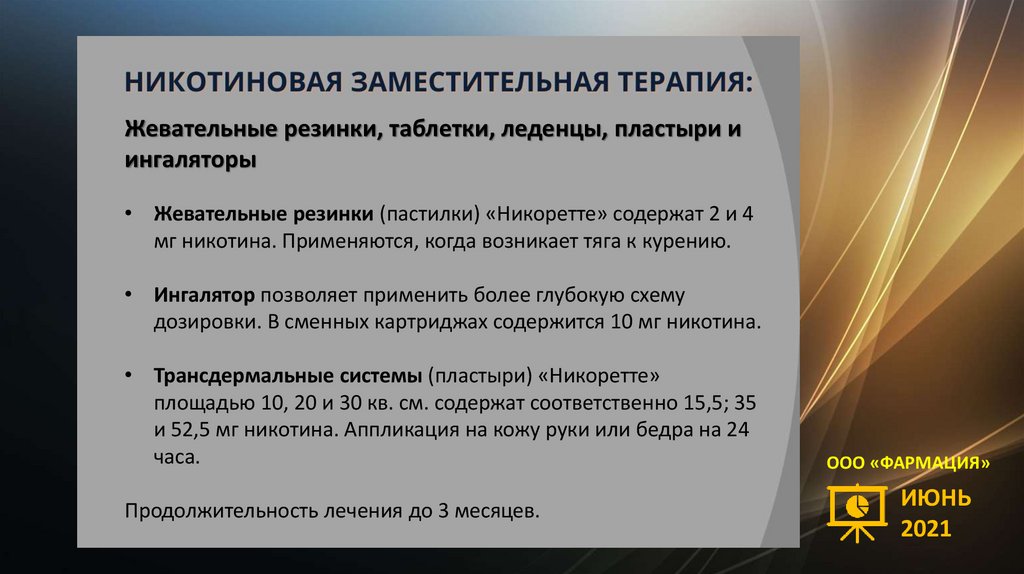 НИКОТИНОВАЯ ЗАМЕСТИТЕЛЬНАЯ ТЕРАПИЯ:

Жевательные резинки, таблетки, леденцы, пластыри и ингаляторы

• Жевательные резинки (пастилки) «Никоретте» содержат 2 и 4 мг никотина. Применяются, когда возникает тяга к курению.

• Ингалятор позволяет применить более глубокую схему дозировки. В сменных картриджах содержится 10 мг никотина.

• Трансдермальные системы (пластыри) «Никоретте» площадью 10, 20 и 30 кв. см. содержат соответственно 15,5; 35 и 52,5 мг никотина. Аппликация на кожу руки или бедра на 24 часа.

Продолжительность лечения до 3 месяцев.

ООО «ФАРМАЦИЯ»

ИЮНЬ 2021